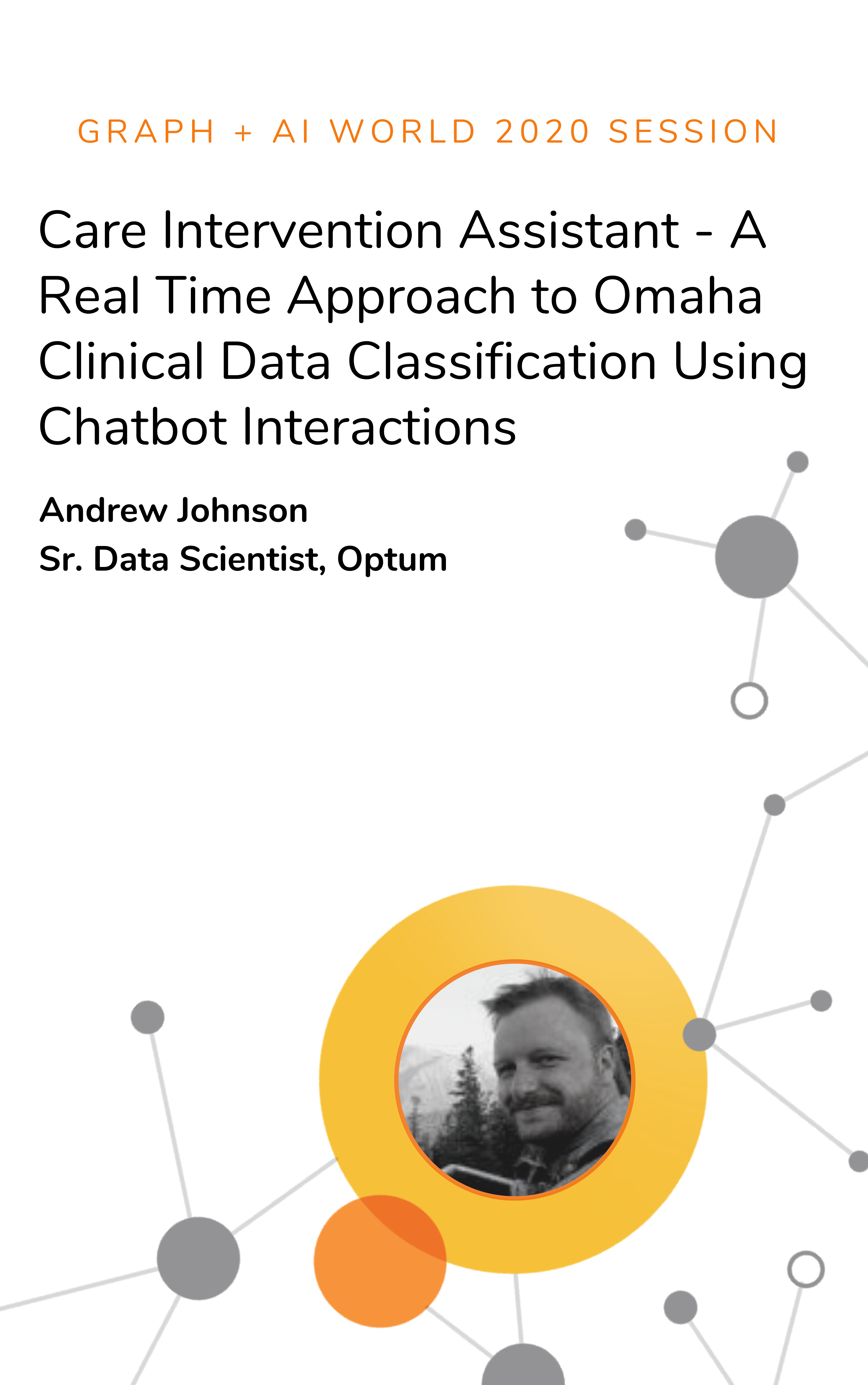 GRAPH + AI WORLD 2020 SESSION

Care Intervention Assistant - A Real Time Approach to Omaha Clinical Data Classification Using Chatbot Interactions

Andrew Johnson
Sr. Data Scientist, Optum